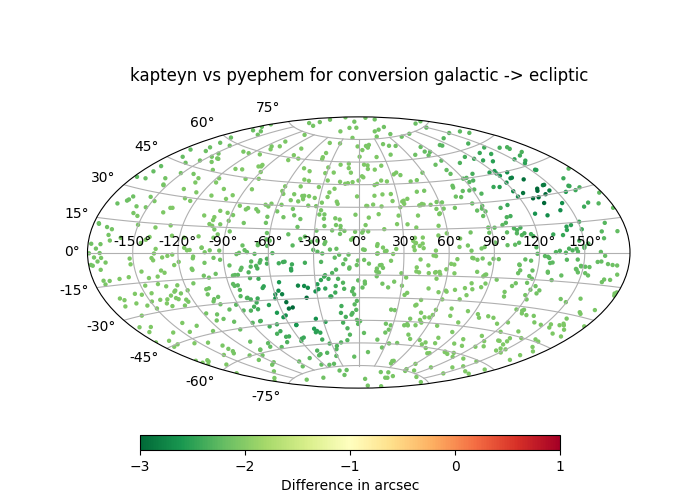 kapteyn vs pyephem for conversion galactic -> ecliptic

75°
60°
45°
30°
15°
0°
-15°
-30°
-45°
-60°
-75°

-150° -120° -90° -60° -30° 0° 30° 60° 90° 120° 150°

−3 −2 −1 0 1
Difference in arcsec